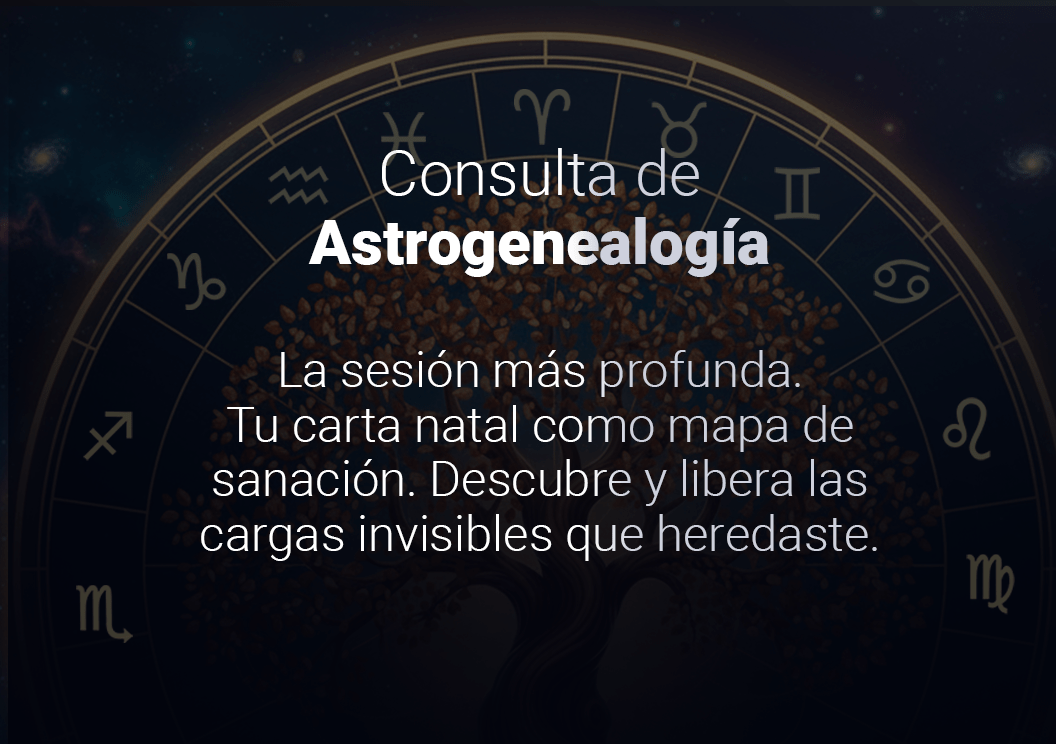 Consulta de
Astrogenealogía

La sesión más profunda.
Tu carta natal como mapa de sanación. Descubre y libera las cargas invisibles que heredaste.